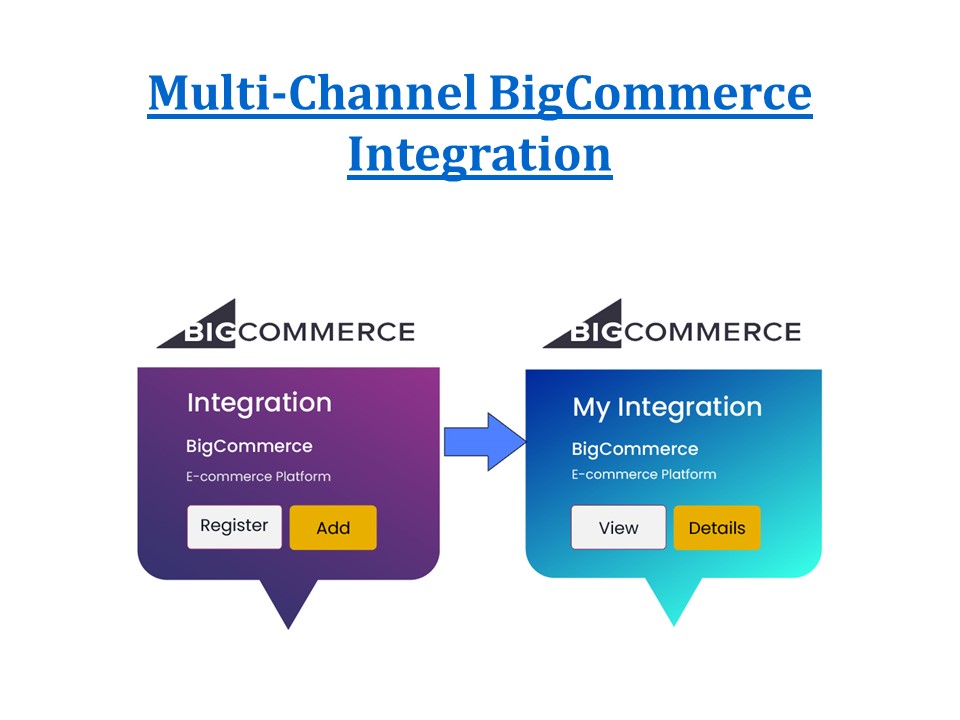 Multi-Channel BigCommerce Integration

BIGCOMMERCE

Integration

BigCommerce

E-commerce Platform

Register

Add

BIGCOMMERCE

My Integration

BigCommerce

E-commerce Platform

View

Details